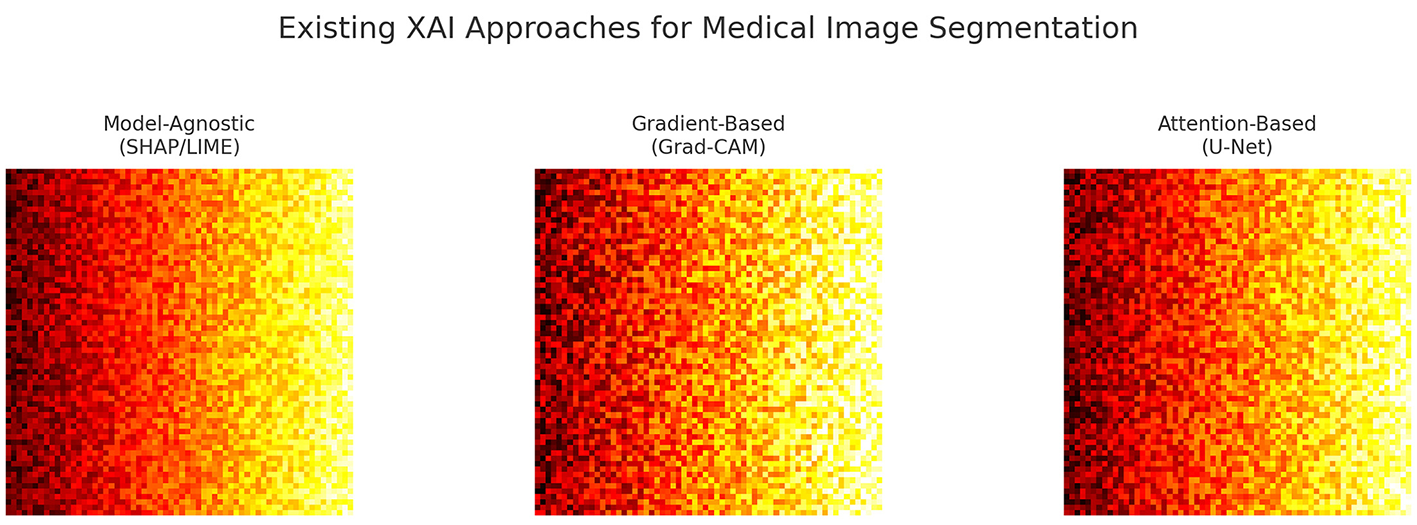 Existing XAI Approaches for Medical Image Segmentation

Model-Agnostic
(SHAP/LIME)

Gradient-Based
(Grad-CAM)

Attention-Based
(U-Net)